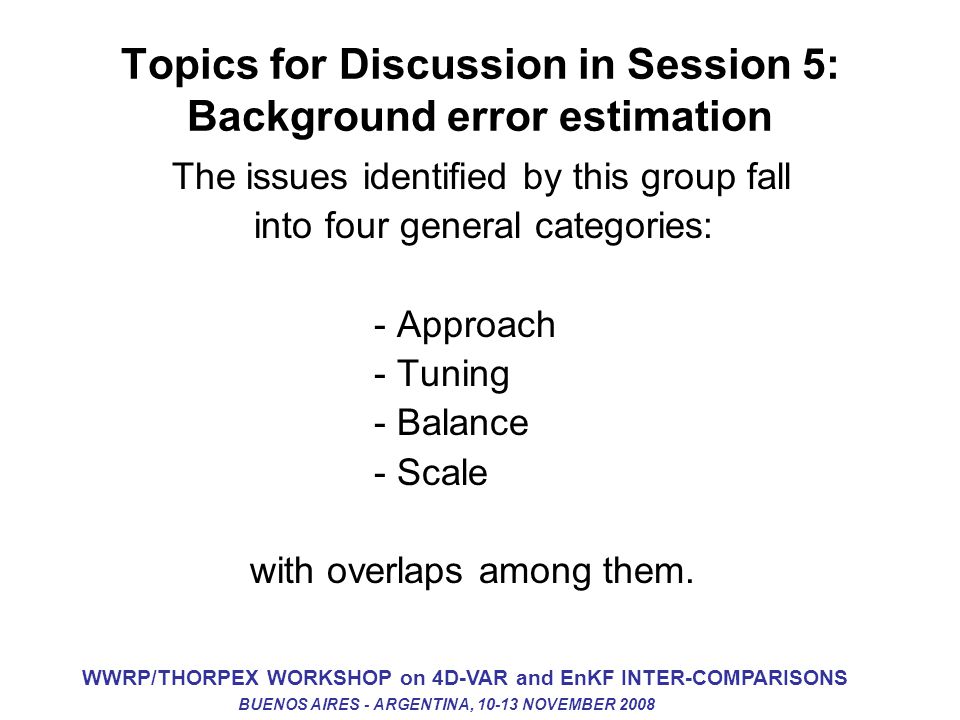 Topics for Discussion in Session 5:
Background error estimation

The issues identified by this group fall into four general categories:

- Approach
- Tuning
- Balance
- Scale

with overlaps among them.

WWRP/THORPEX WORKSHOP on 4D-VAR and EnKF INTER-COMPARISONS
BUENOS AIRES - ARGENTINA, 10-13 NOVEMBER 2008